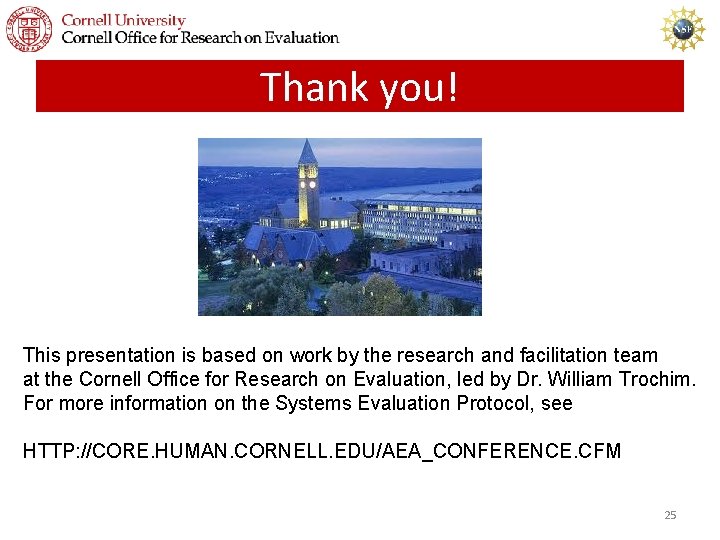 Cornell University
Cornell Office for Research on Evaluation

NSF

Thank you!

This presentation is based on work by the research and facilitation team at the Cornell Office for Research on Evaluation, led by Dr. William Trochim. For more information on the Systems Evaluation Protocol, see

HTTP://CORE.HUMAN.CORNELL.EDU/AEA_CONFERENCE.CFM

25